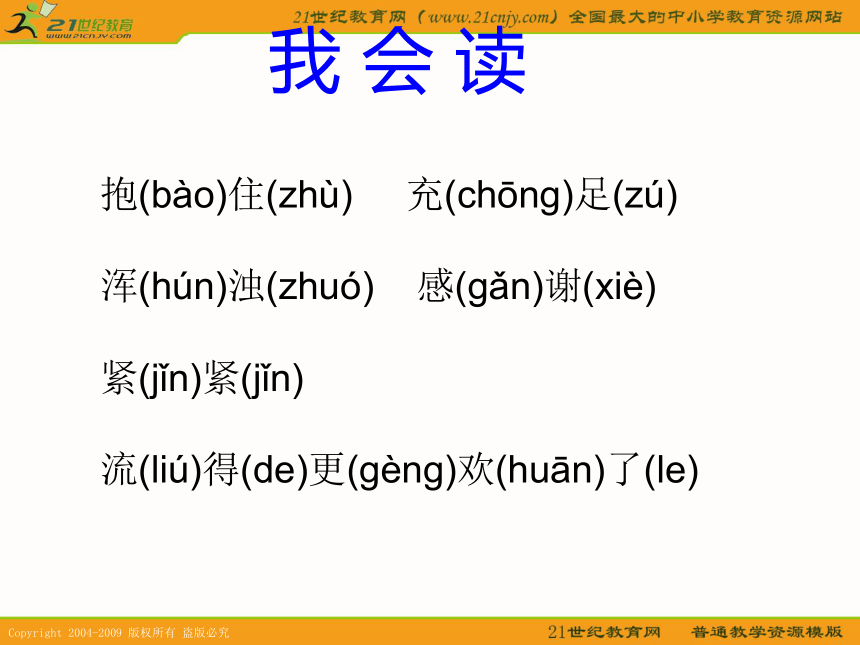 21世纪教育
www.21cnjy.com

21世纪教育网（www.21cnjy.com）全国最大的中小学教育资源网站

我 会 读

抱(bào)住(zhù)　充(chōng)足(zú)

浑(hún)浊(zhuó)　感(gǎn)谢(xiè)

紧(jǐn)紧(jǐn)

流(liú)得(de)更(gèng)欢(huān)了(le)

Copyright 2004-2009 版权所有 盗版必究

21世纪教育网　普通教学资源模版